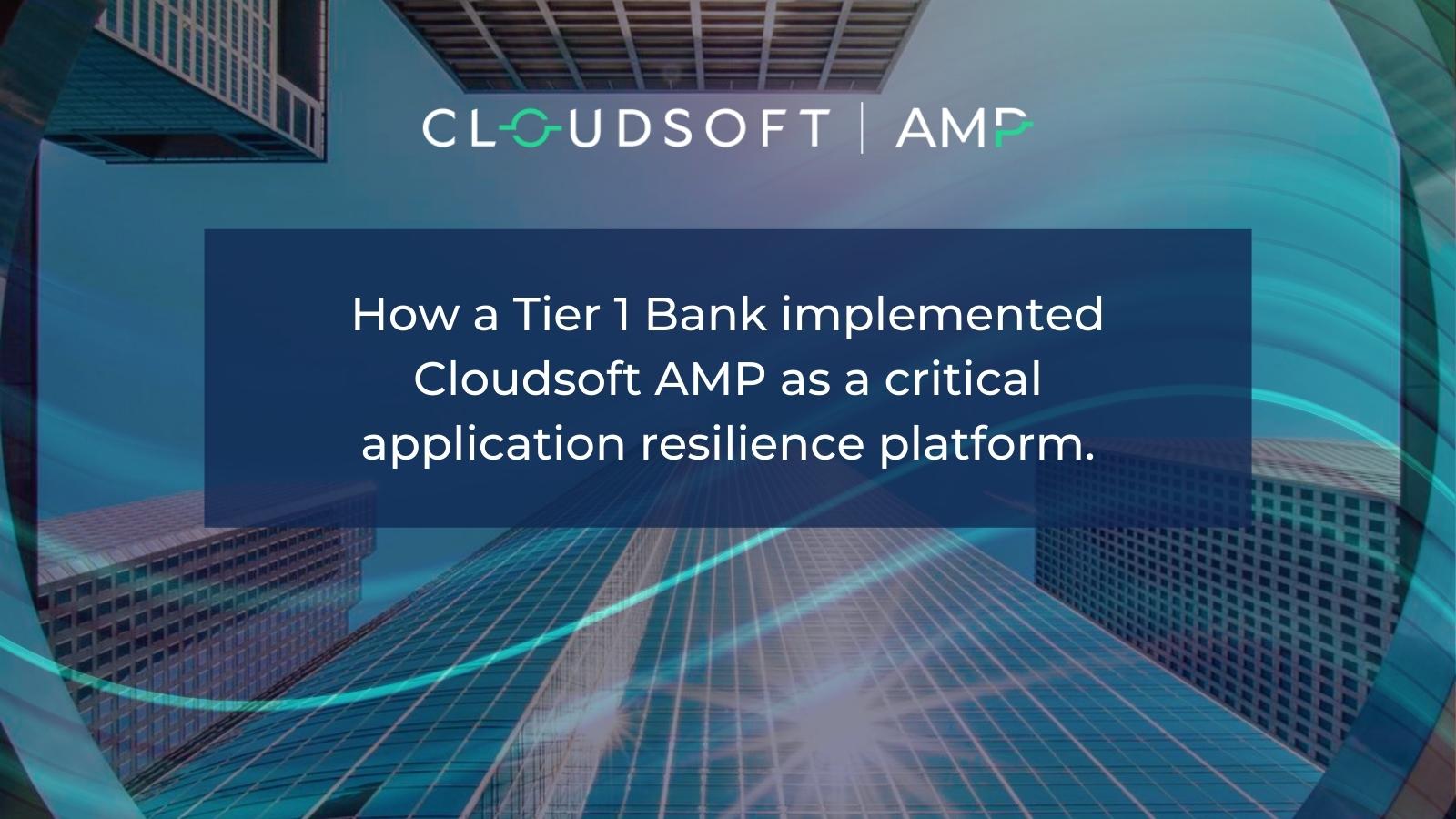 CLOUDSOFT | AMP

How a Tier 1 Bank implemented Cloudsoft AMP as a critical application resilience platform.